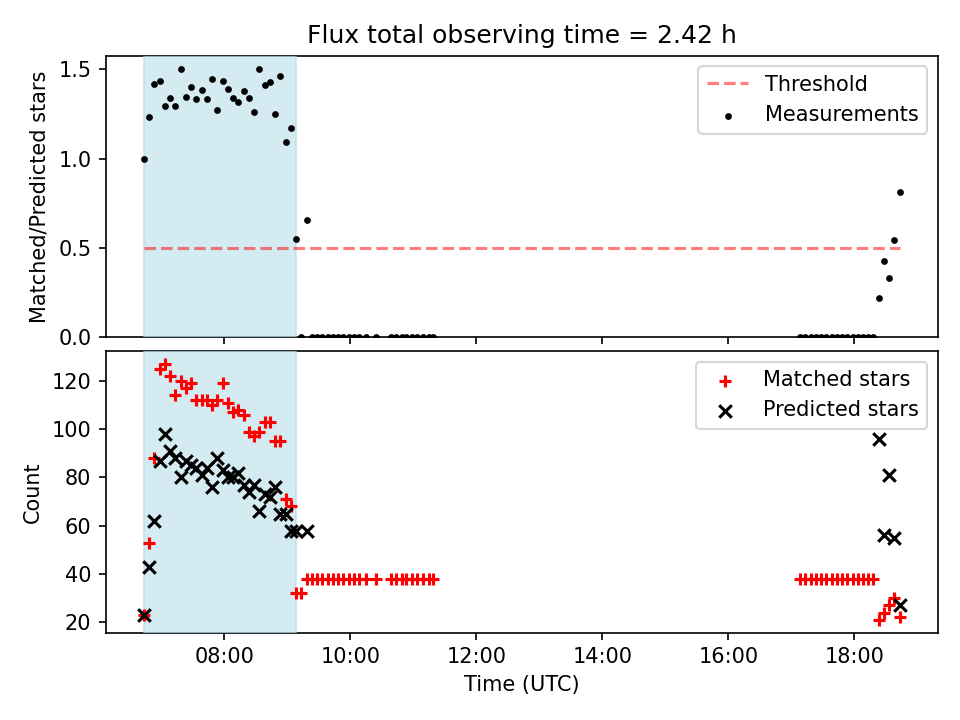 Flux total observing time = 2.42 h

Matched/Predicted stars

1.5
1.0
0.5
0.0

Threshold
Measurements

Count

120
100
80
60
40
20

Matched stars
Predicted stars

08:00
10:00
12:00
14:00
16:00
18:00

Time (UTC)